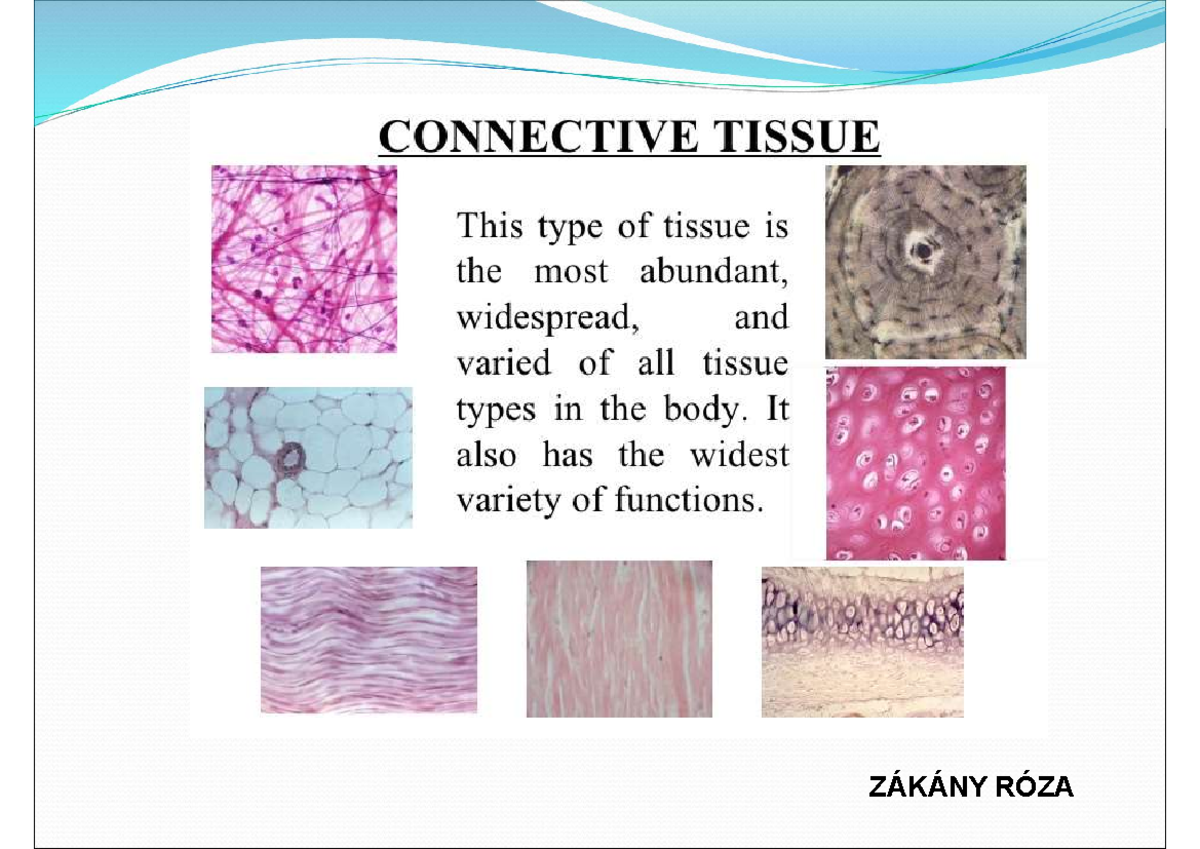 CONNECTIVE TISSUE

This type of tissue is the most abundant, widespread, and varied of all tissue types in the body. It also has the widest variety of functions.

ZÁKÁNY RÓZA